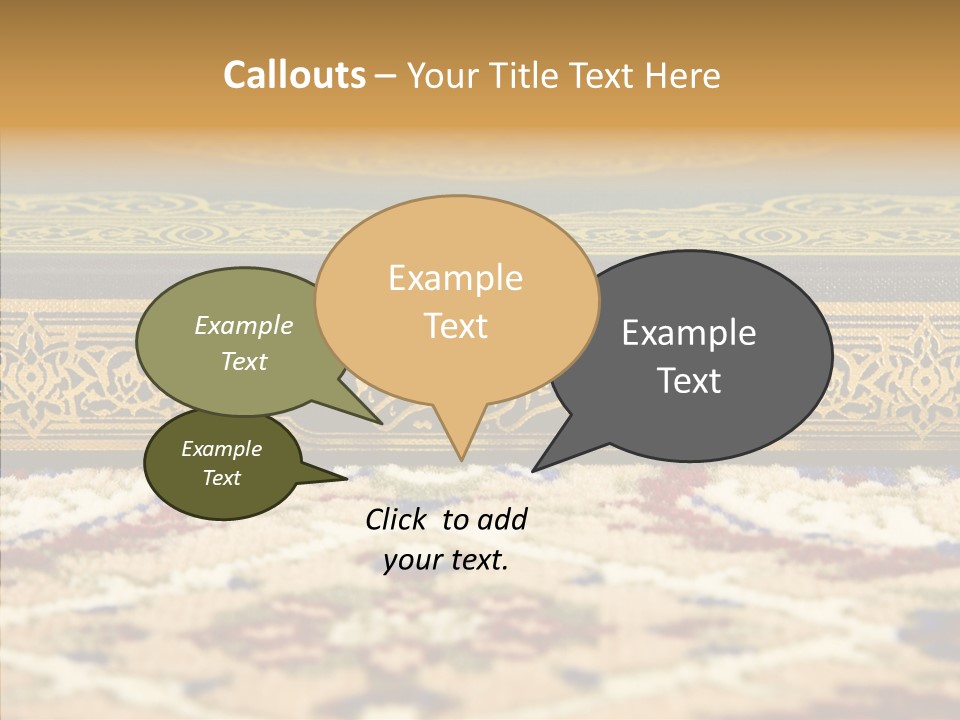 Callouts – Your Title Text Here

Example Text

Example Text

Example Text

Example Text

Click to add your text.